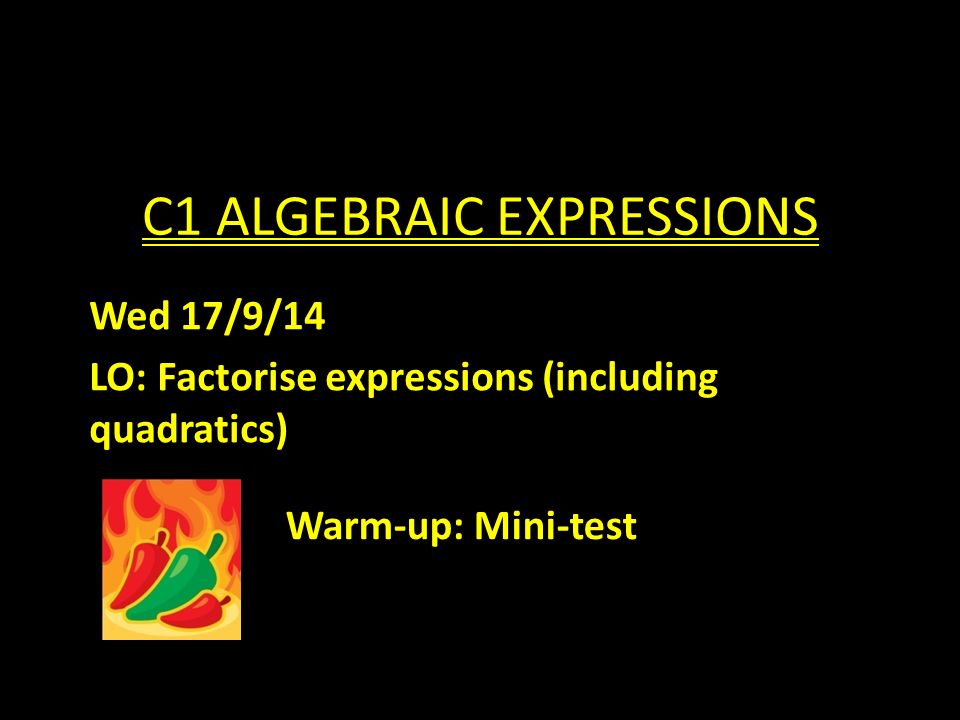 C1 ALGEBRAIC EXPRESSIONS

Wed 17/9/14

LO: Factorise expressions (including quadratics)

Warm-up: Mini-test